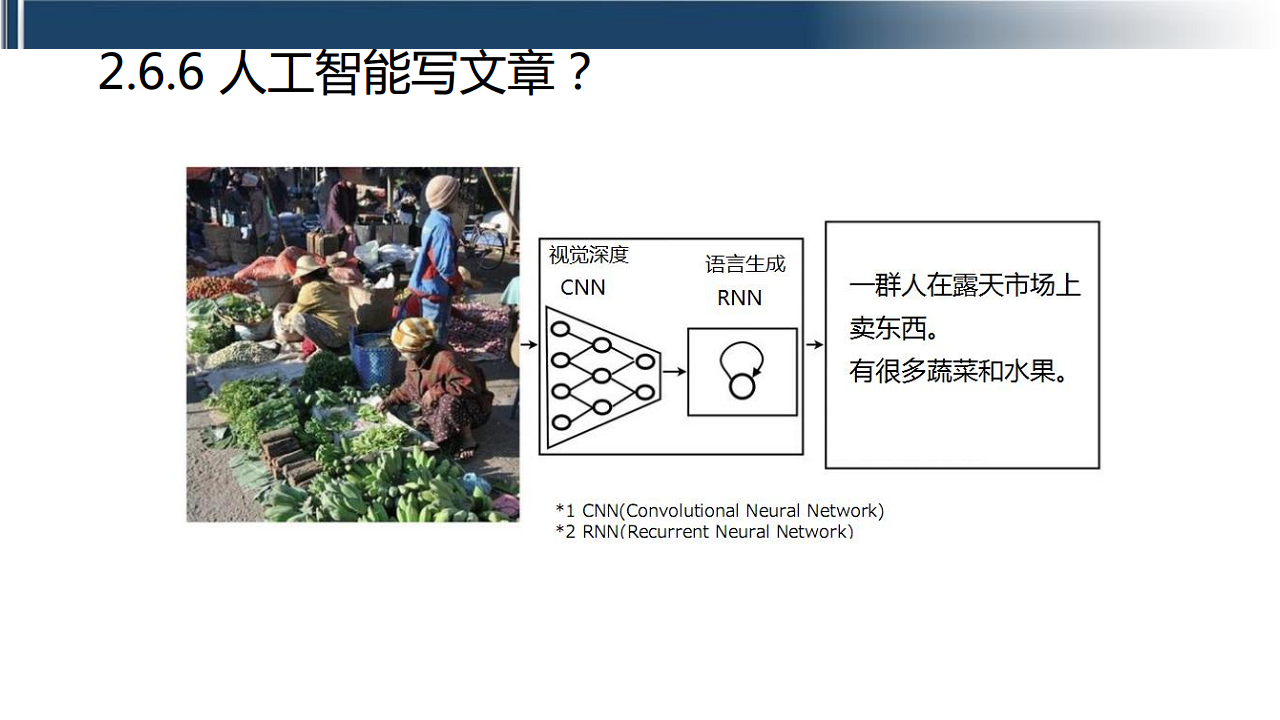 2.6.6 人工智能写文章？

视觉深度
CNN

语言生成
RNN

一群人在露天市场上卖东西。
有很多蔬菜和水果。

*1 CNN(Convolutional Neural Network)
*2 RNN(Recurrent Neural Network)